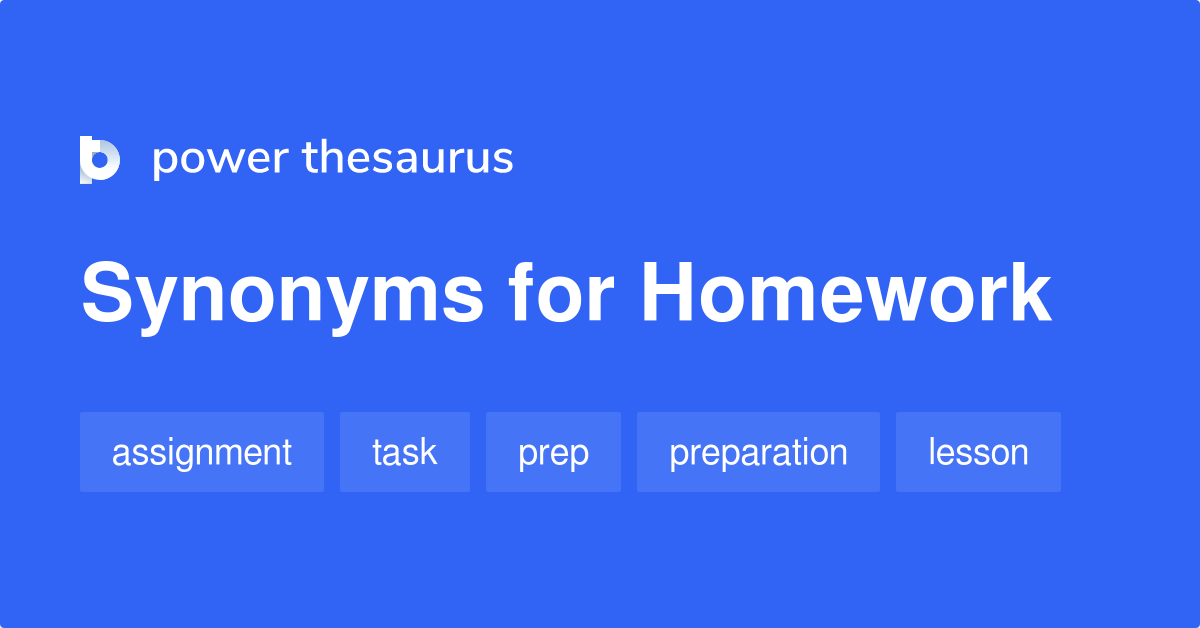 power thesaurus

Synonyms for Homework

assignment task prep preparation lesson